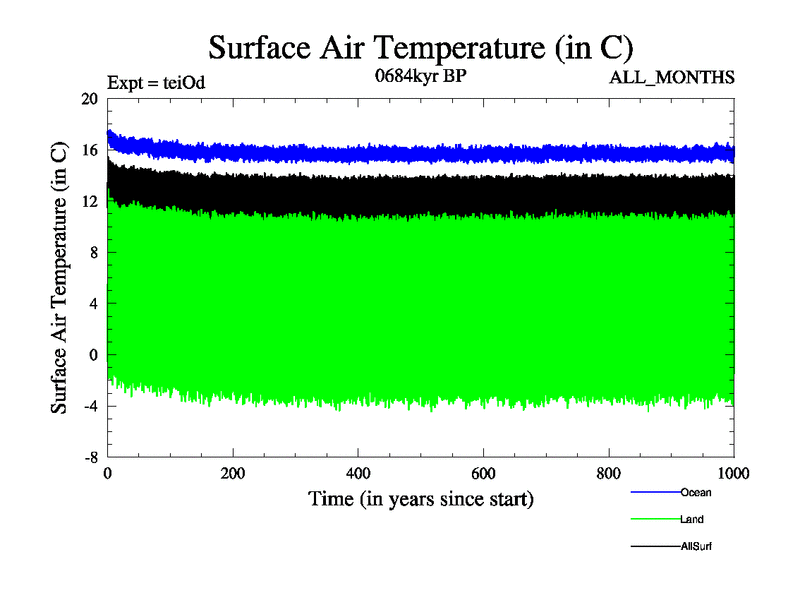 Surface Air Temperature (in C)

Expt = teiOd

0684kyr BP

ALL_MONTHS

Surface Air Temperature (in C)

20
16
12
8
4
0
-4
-8

0
200
400
600
800
1000

Time (in years since start)

Ocean
Land
AllSurf